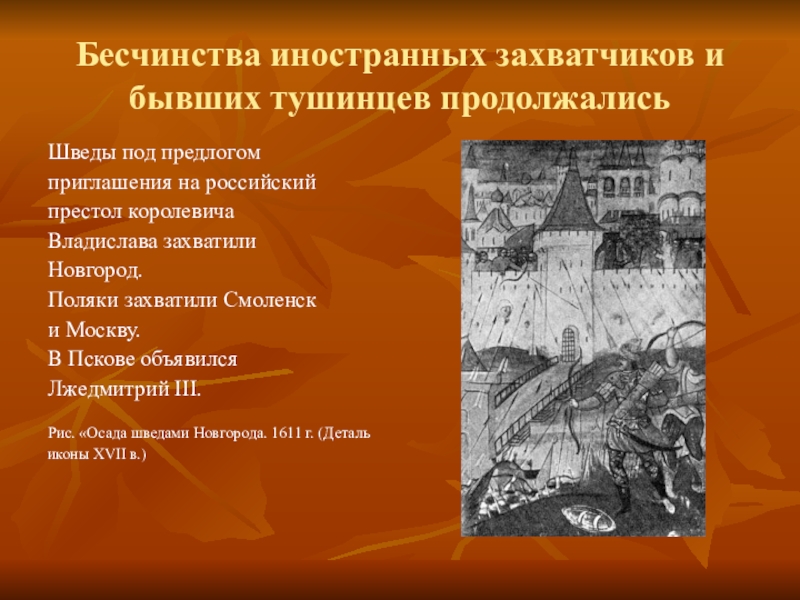 Бесчинства иностранных захватчиков и бывших тушинцев продолжались

Шведы под предлогом приглашения на российский престол королевича Владислава захватили Новгород.
Поляки захватили Смоленск и Москву.
В Пскове объявился Лжедмитрий III.

Рис. «Осада шведами Новгорода. 1611 г. (Деталь иконы XVII в.)